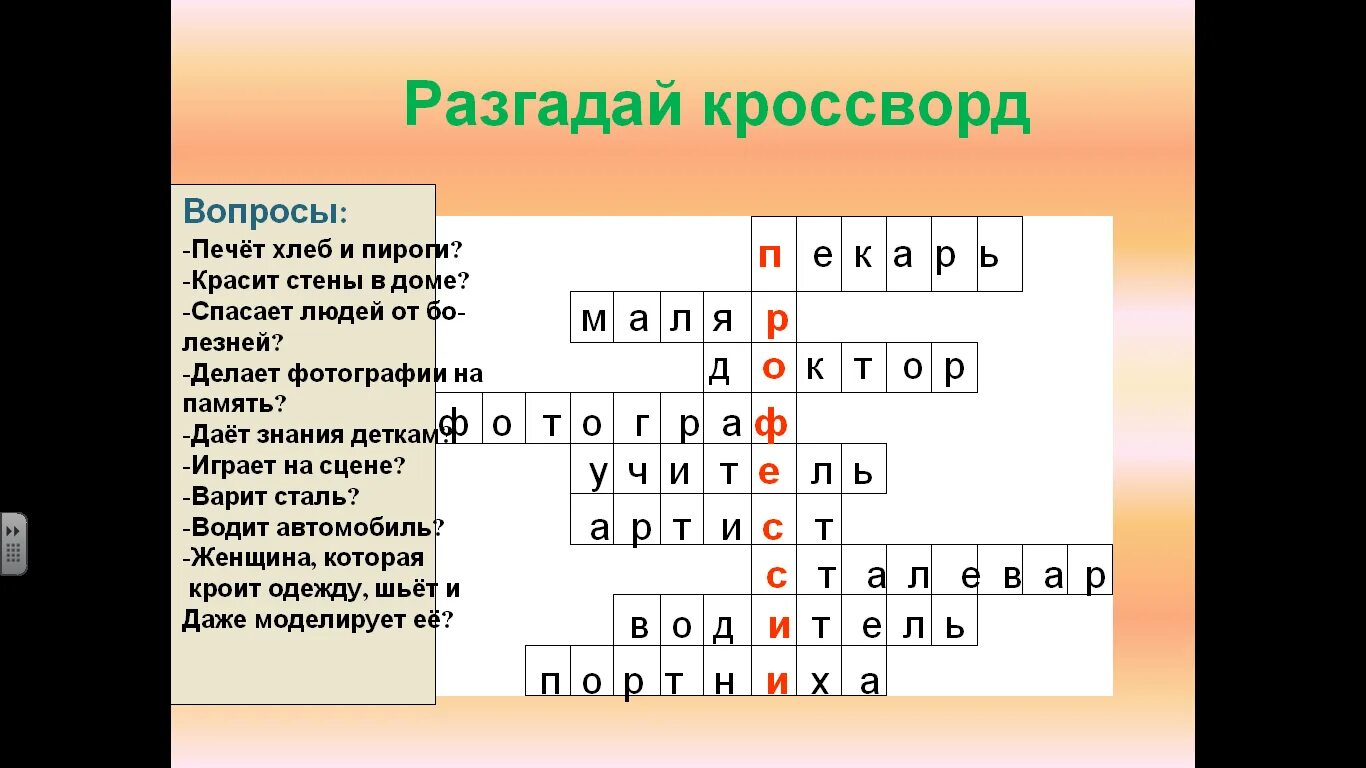 Разгадай кроссворд

Вопросы:
-Печёт хлеб и пироги?
-Красит стены в доме?
-Спасает людей от болезней?
-Делает фотографии на память?
-Даёт знания деткам?
-Играет на сцене?
-Варит сталь?
-Водит автомобиль?
-Женщина, которая кроит одежду, шьёт и Даже моделирует её?

п е к а р ь
м а л я р
д о к т о р
ф о т о г р а ф
у ч и т е л ь
а р т и с т
с т а л е в а р
в о д и т е л ь
п о р т н и х а